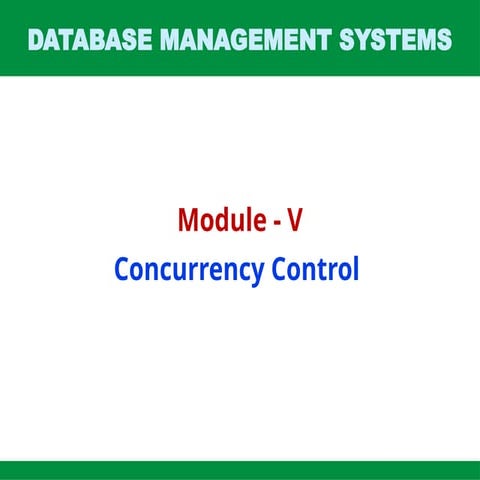 DATABASE MANAGEMENT SYSTEMS

Module - V

Concurrency Control